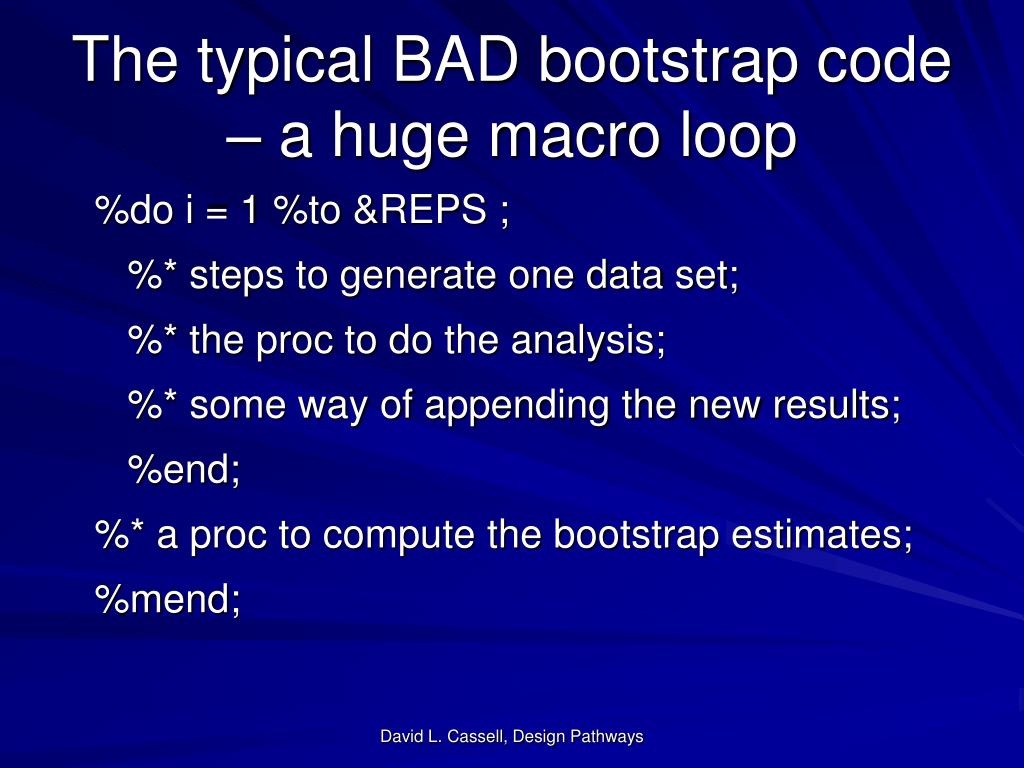 The typical BAD bootstrap code – a huge macro loop

%do i = 1 %to &REPS ;

%* steps to generate one data set;

%* the proc to do the analysis;

%* some way of appending the new results;

%end;

%* a proc to compute the bootstrap estimates;

%mend;

David L. Cassell, Design Pathways